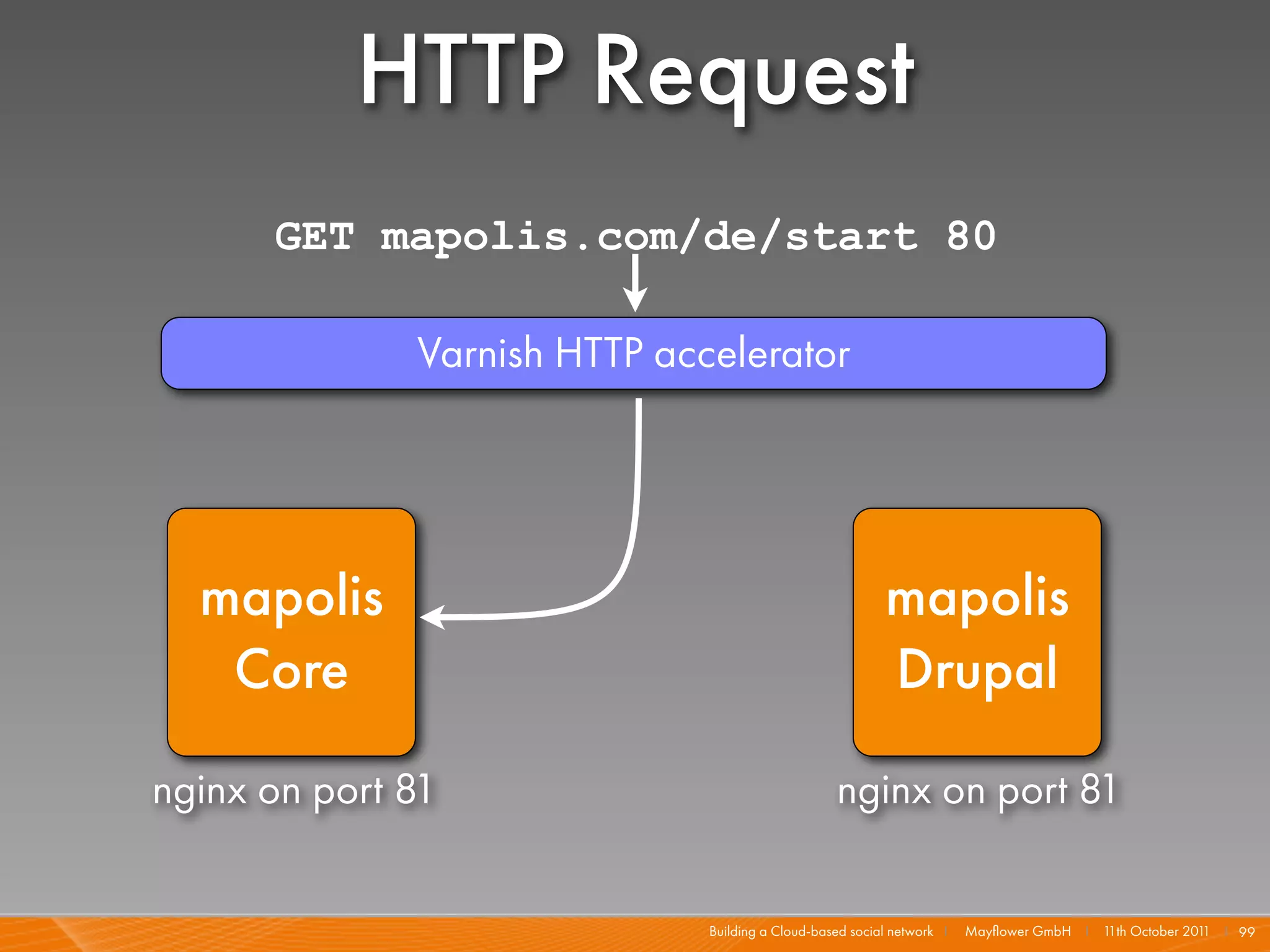 HTTP Request

GET mapolis.com/de/start 80

Varnish HTTP accelerator

mapolis Core

nginx on port 81

mapolis Drupal

nginx on port 81

Building a Cloud-based social network | Mayflower GmbH | 11th October 2011 | 99